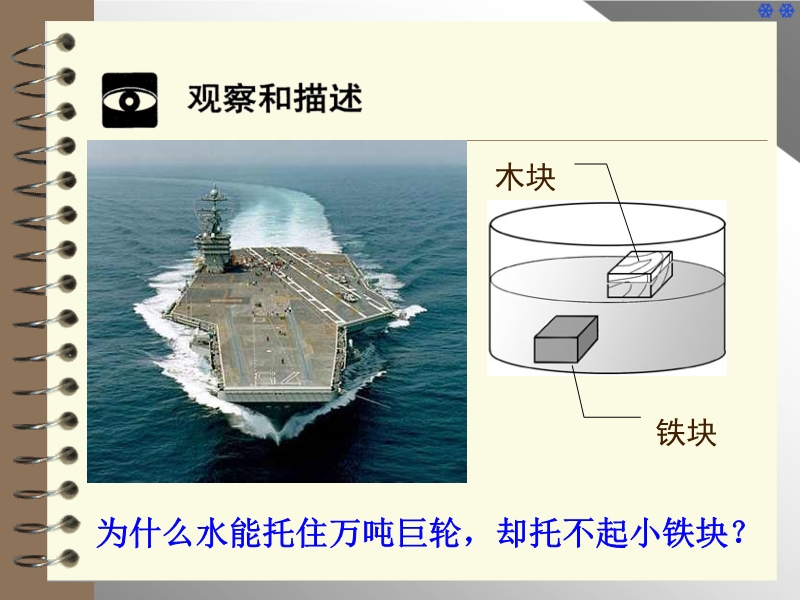 观察和描述

木块

铁块

为什么水能托住万吨巨轮，却托不起小铁块？